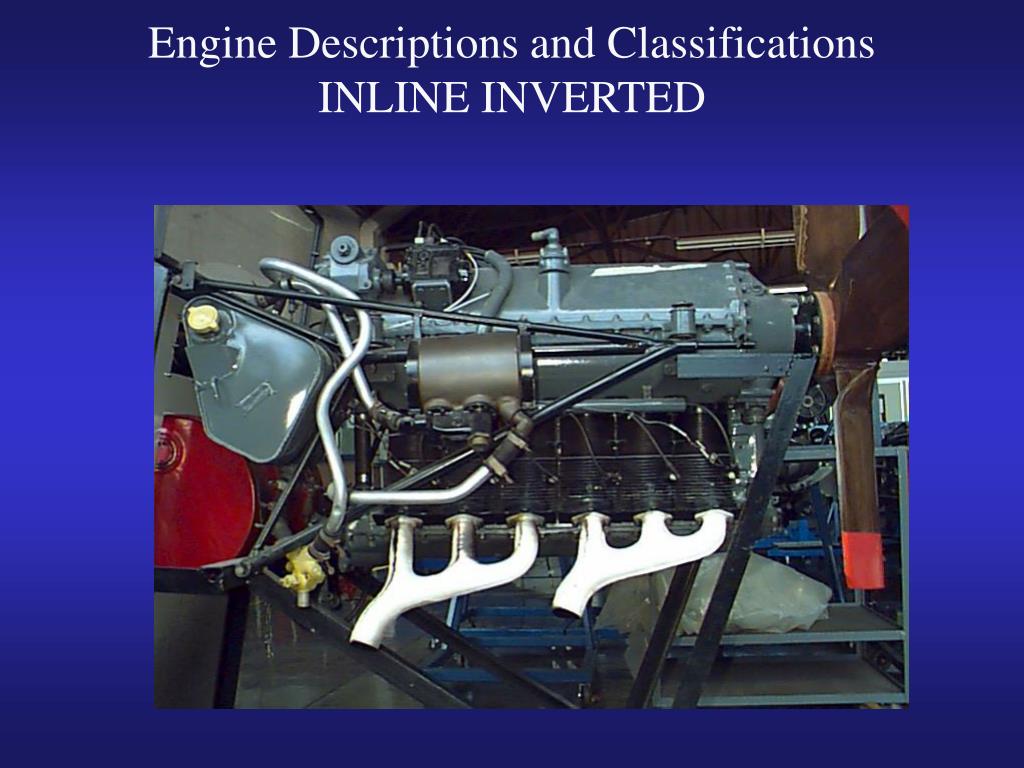 Engine Descriptions and Classifications
INLINE INVERTED